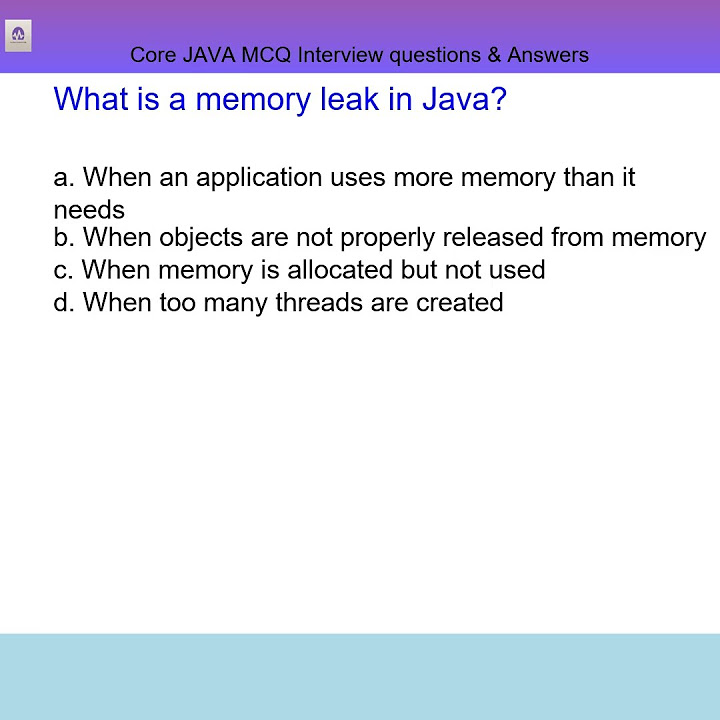 Core JAVA MCQ Interview questions & Answers

What is a memory leak in Java?

a. When an application uses more memory than it needs
b. When objects are not properly released from memory
c. When memory is allocated but not used
d. When too many threads are created